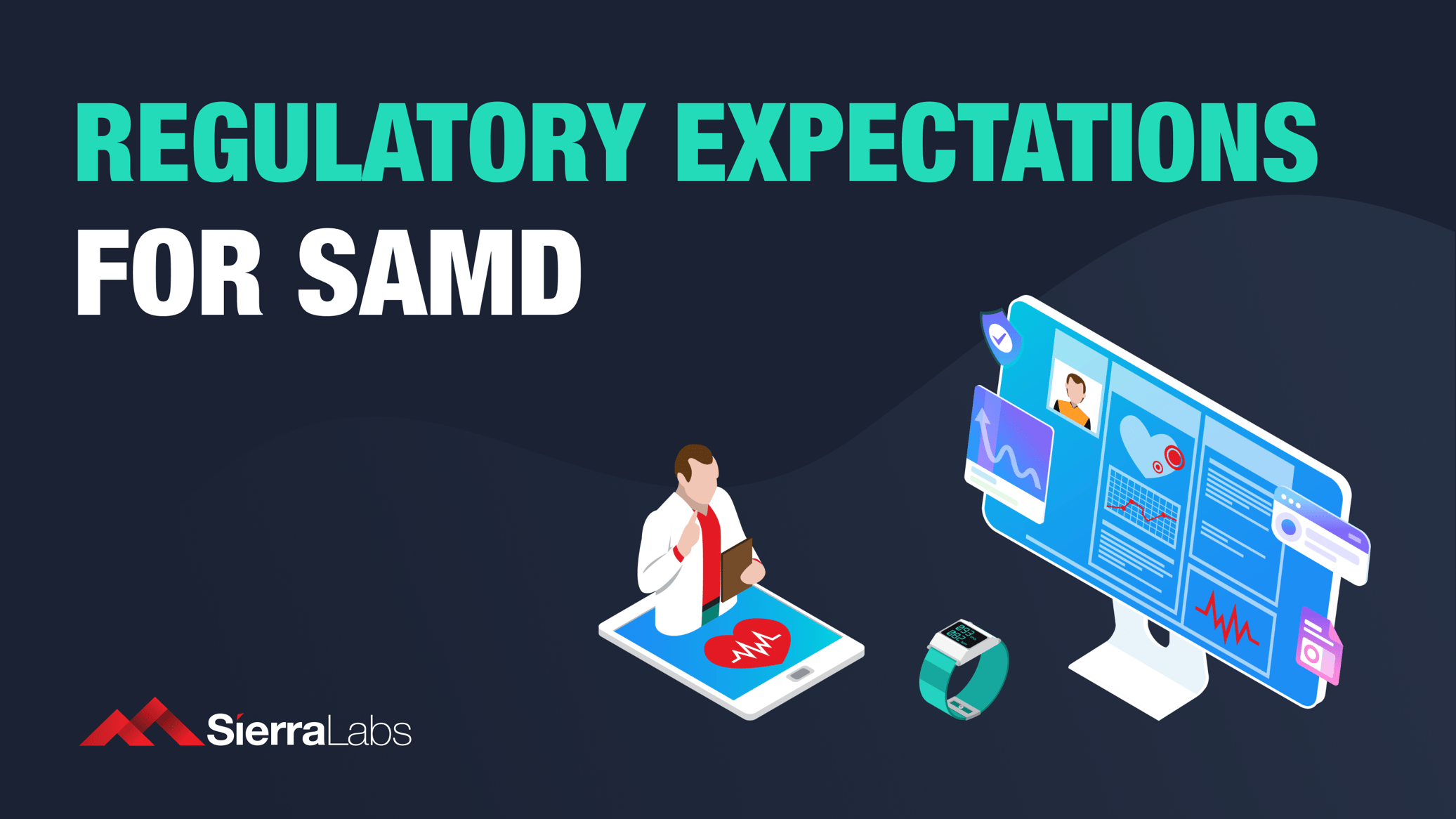 REGULATORY EXPECTATIONS
FOR SAMD

SierraLabs